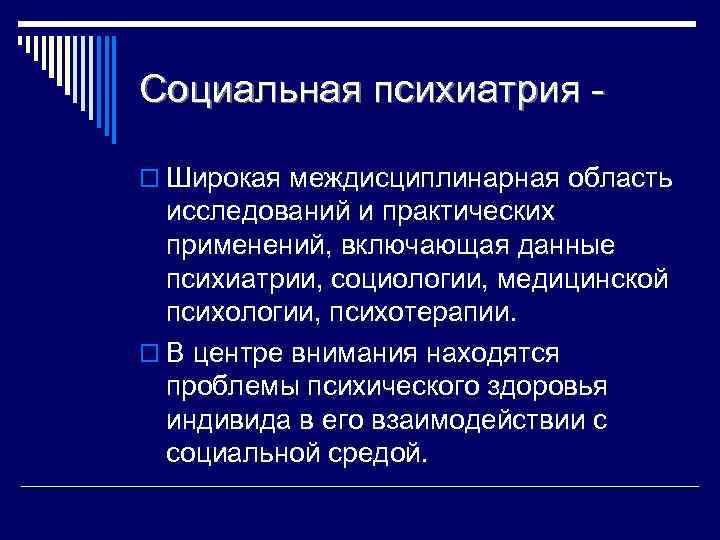 Социальная психиатрия -

Широкая междисциплинарная область исследований и практических применений, включающая данные психиатрии, социологии, медицинской психологии, психотерапии.

В центре внимания находятся проблемы психического здоровья индивида в его взаимодействии с социальной средой.